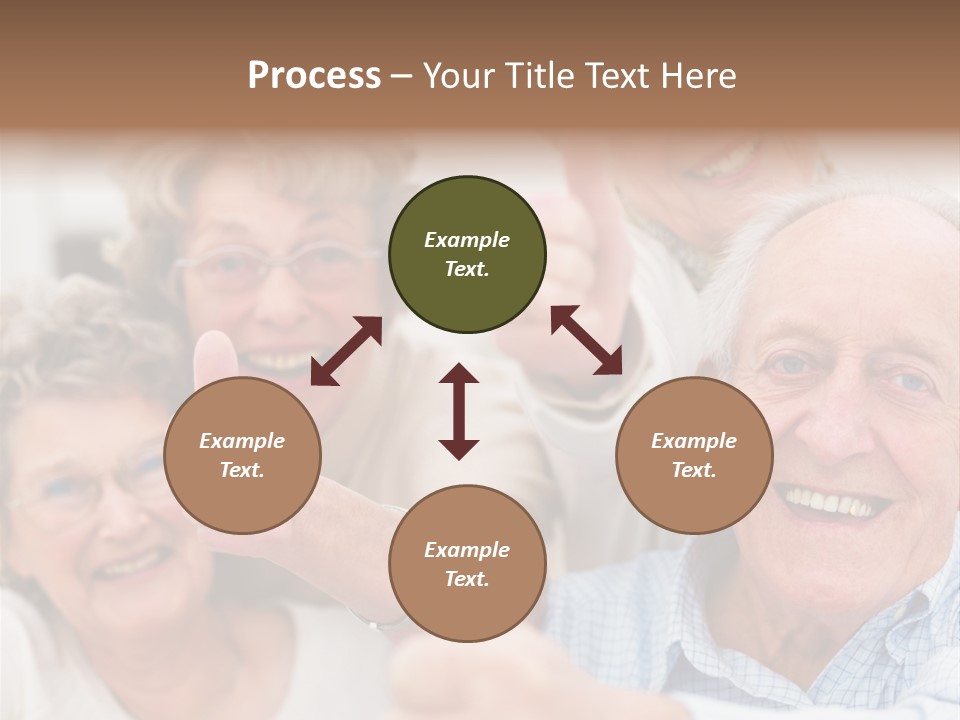 Process – Your Title Text Here

Example Text.

Example Text.

Example Text.

Example Text.